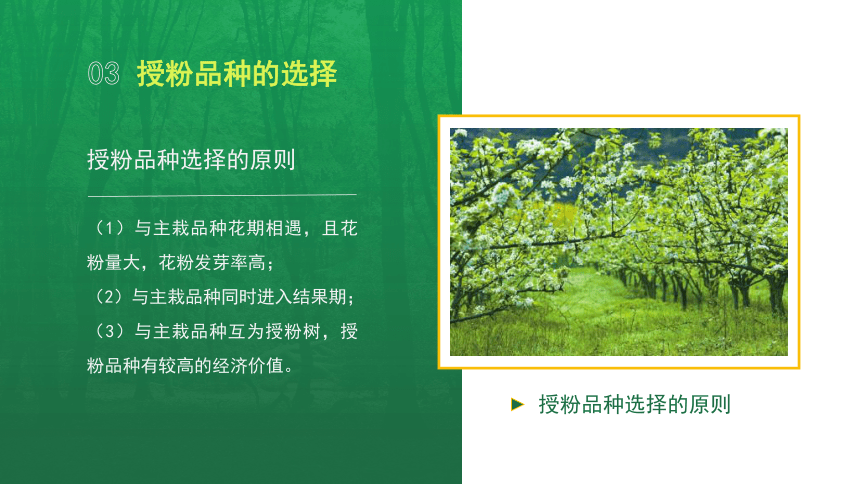 03 授粉品种的选择

授粉品种选择的原则

（1）与主栽品种花期相遇，且花粉量大，花粉发芽率高；
（2）与主栽品种同时进入结果期；
（3）与主栽品种互为授粉树，授粉品种有较高的经济价值。

授粉品种选择的原则